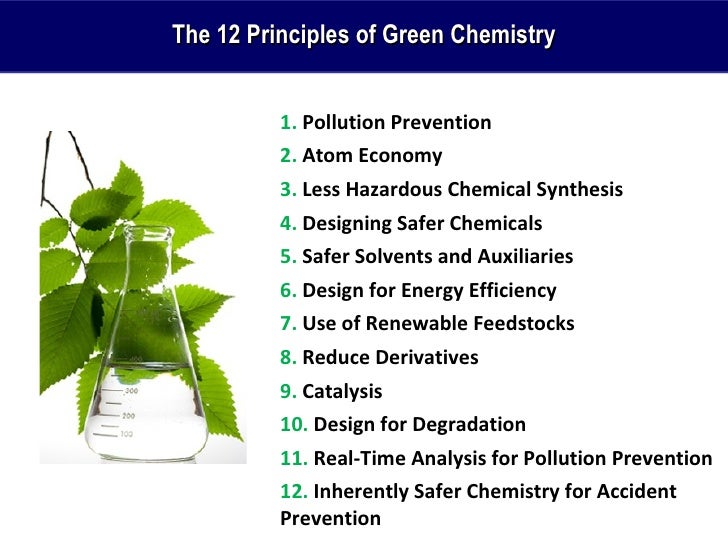 The 12 Principles of Green Chemistry

300
200
100

1. Pollution Prevention
2. Atom Economy
3. Less Hazardous Chemical Synthesis
4. Designing Safer Chemicals
5. Safer Solvents and Auxiliaries
6. Design for Energy Efficiency
7. Use of Renewable Feedstocks
8. Reduce Derivatives
9. Catalysis
10. Design for Degradation
11. Real-Time Analysis for Pollution Prevention
12. Inherently Safer Chemistry for Accident Prevention